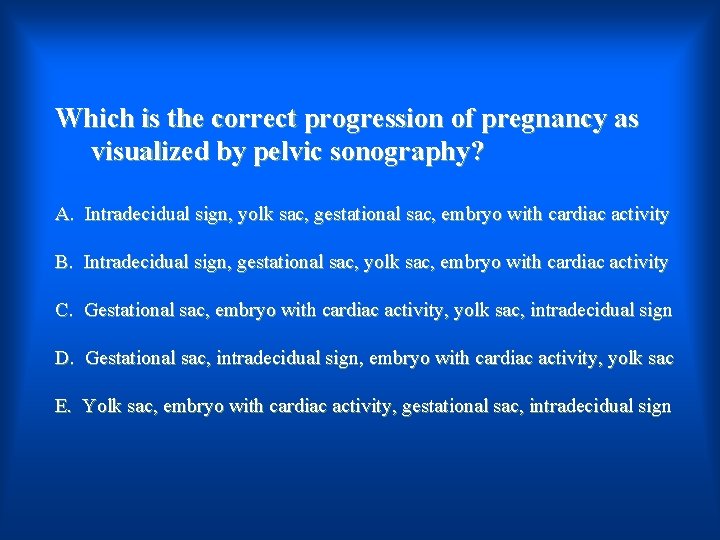 Which is the correct progression of pregnancy as visualized by pelvic sonography?

A. Intradecidual sign, yolk sac, gestational sac, embryo with cardiac activity

B. Intradecidual sign, gestational sac, yolk sac, embryo with cardiac activity

C. Gestational sac, embryo with cardiac activity, yolk sac, intradecidual sign

D. Gestational sac, intradecidual sign, embryo with cardiac activity, yolk sac

E. Yolk sac, embryo with cardiac activity, gestational sac, intradecidual sign